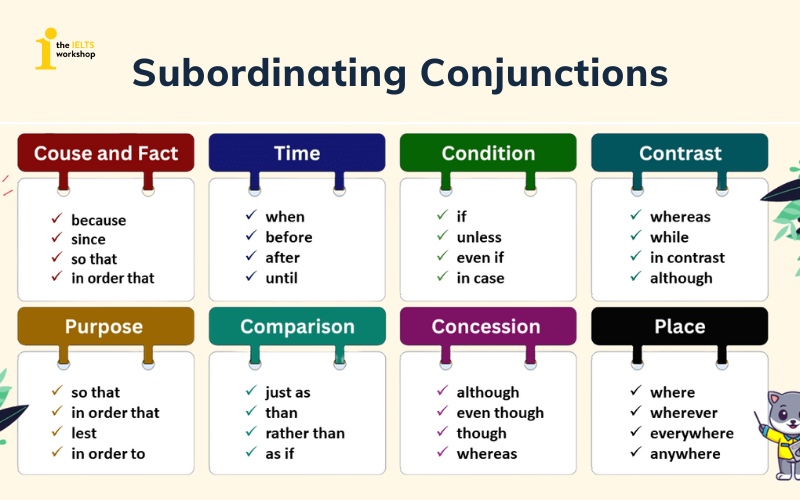 the IELTS workshop

Subordinating Conjunctions

Couse and Fact
✓ because
✓ since
✓ so that
✓ in order that

Time
✓ when
✓ before
✓ after
✓ until

Condition
✓ if
✓ unless
✓ even if
✓ in case

Contrast
✓ whereas
✓ while
✓ in contrast
✓ although

Purpose
✓ so that
✓ in order that
✓ lest
✓ in order to

Comparison
✓ just as
✓ than
✓ rather than
✓ as if

Concession
✓ although
✓ even though
✓ though
✓ whereas

Place
✓ where
✓ wherever
✓ everywhere
✓ anywhere